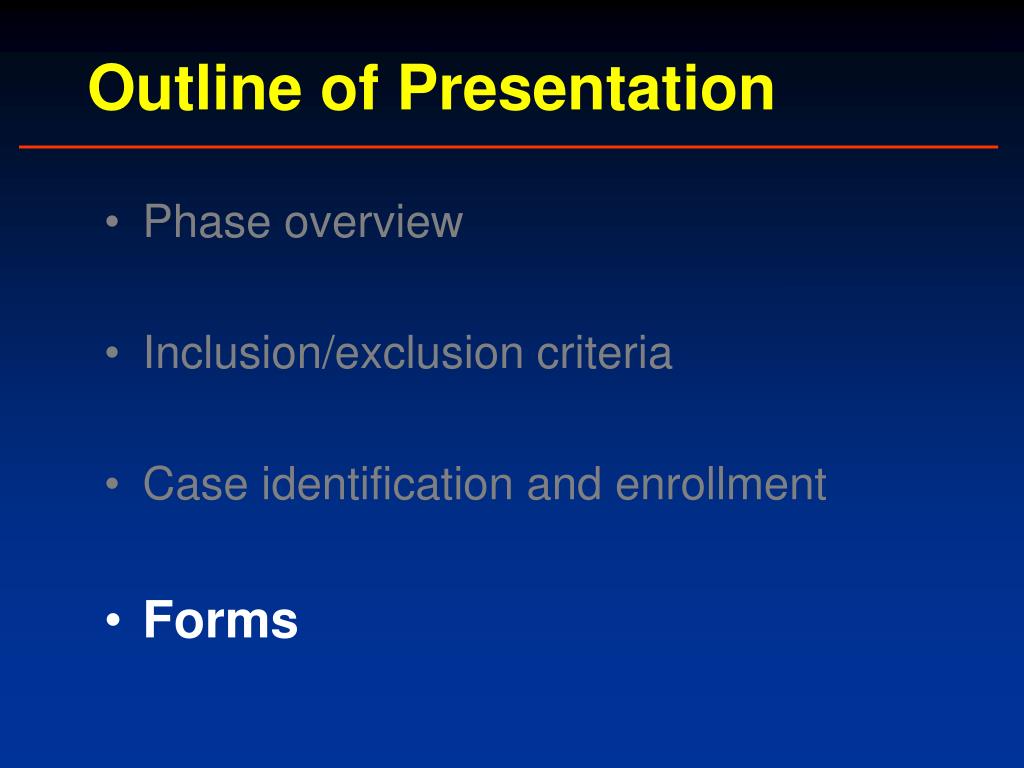 Outline of Presentation

• Phase overview

• Inclusion/exclusion criteria

• Case identification and enrollment

• Forms